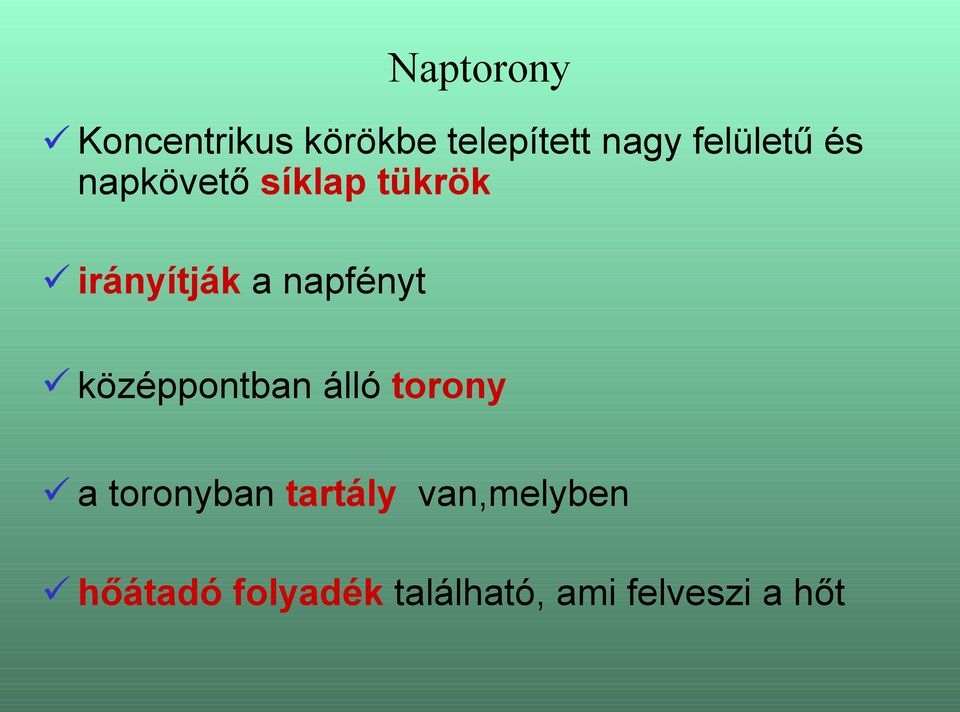 Naptorony

✓ Koncentrikus körökbe telepített nagy felületű és napkövető síklap tükrök

✓ irányítják a napfényt

✓ középpontban álló torony

✓ a toronyban tartály van,melyben

✓ hőátadó folyadék található, ami felveszi a hőt